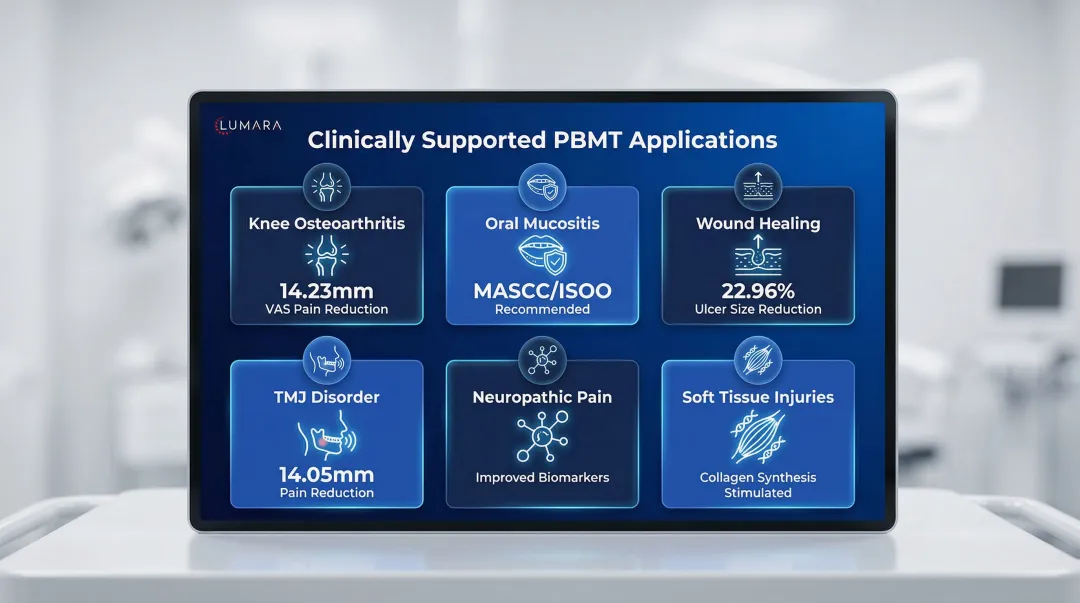 LUMARA

Clinically Supported PBMT Applications

Knee Osteoarthritis
14.23mm
VAS Pain Reduction

Oral Mucositis
MASCC/ISOO
Recommended

Wound Healing
22.96%
Ulcer Size Reduction

TMJ Disorder
14.05mm
Pain Reduction

Neuropathic Pain
Improved Biomarkers

Soft Tissue Injuries
Collagen Synthesis Stimulated